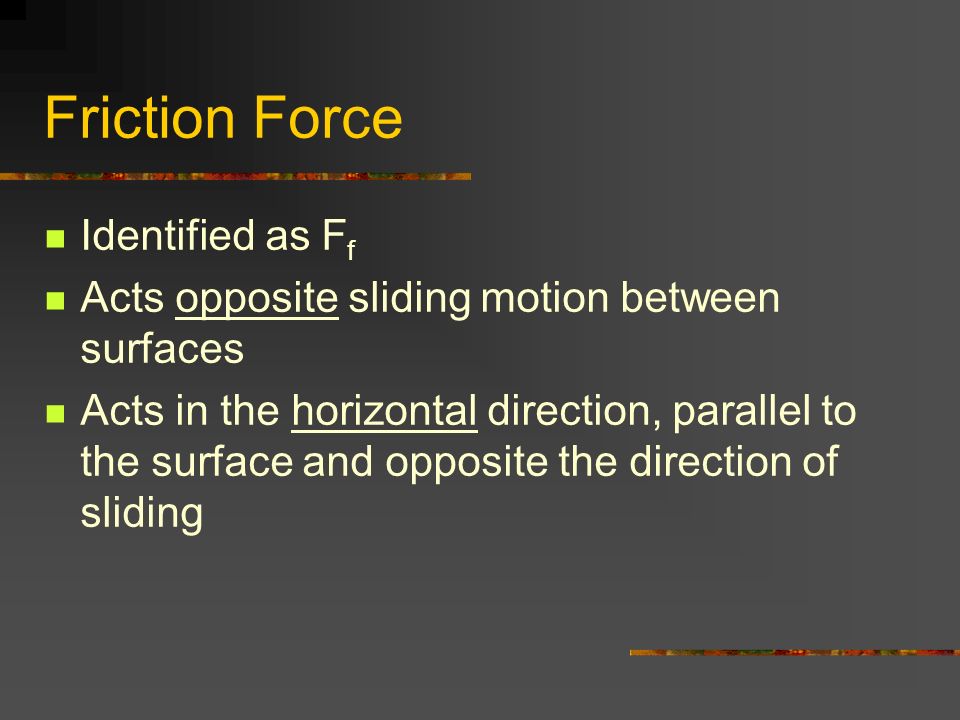 Friction Force

- Identified as $F_f$
- Acts opposite sliding motion between surfaces
- Acts in the horizontal direction, parallel to the surface and opposite the direction of sliding